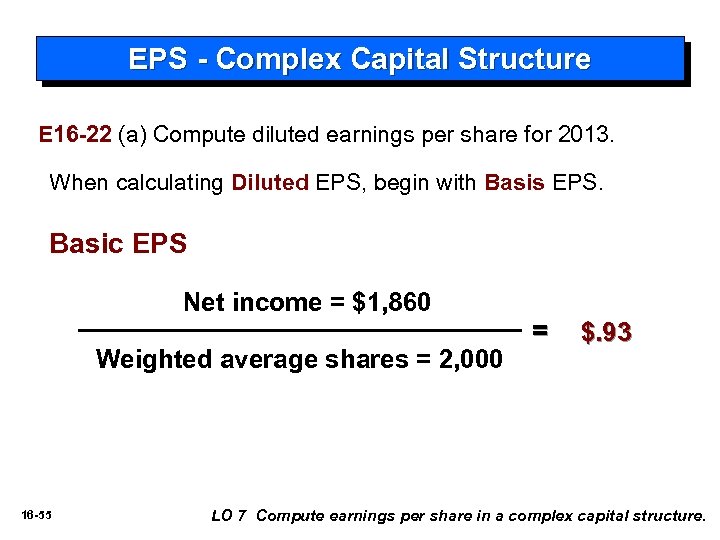 EPS - Complex Capital Structure

E16-22 (a) Compute diluted earnings per share for 2013.

When calculating Diluted EPS, begin with Basis EPS.

Basic EPS

$\frac{\text{Net income = \$1,860}}{\text{Weighted average shares = 2,000}}$ = $.93

16-55

LO 7 Compute earnings per share in a complex capital structure.